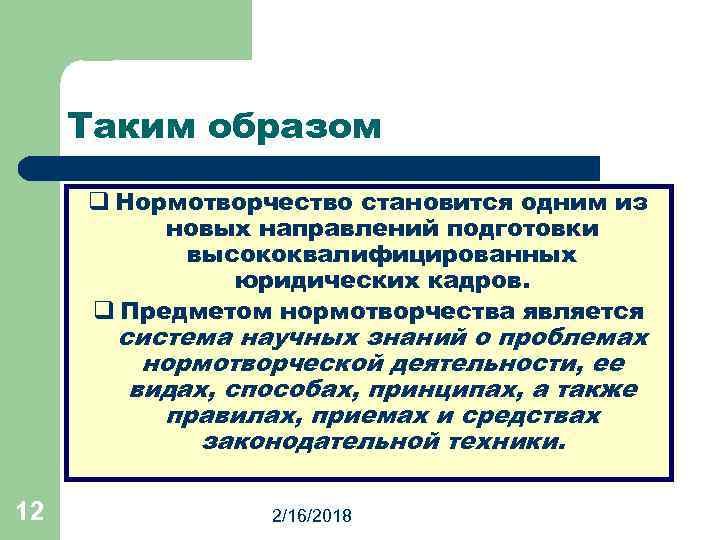 Таким образом

❑ Нормотворчество становится одним из новых направлений подготовки высококвалифицированных юридических кадров.

❑ Предметом нормотворчества является система научных знаний о проблемах нормотворческой деятельности, ее видах, способах, принципах, а также правилах, приемах и средствах законодательной техники.

12

2/16/2018